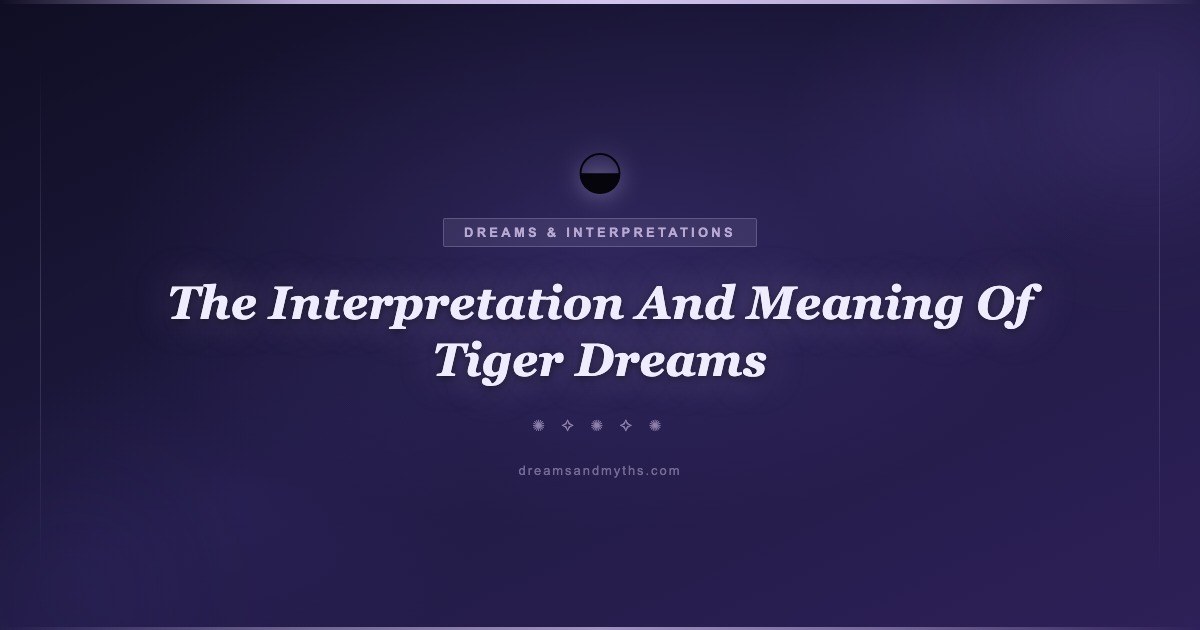 DREAMS & INTERPRETATIONS

The Interpretation And Meaning Of Tiger Dreams

dreamsandmyths.com